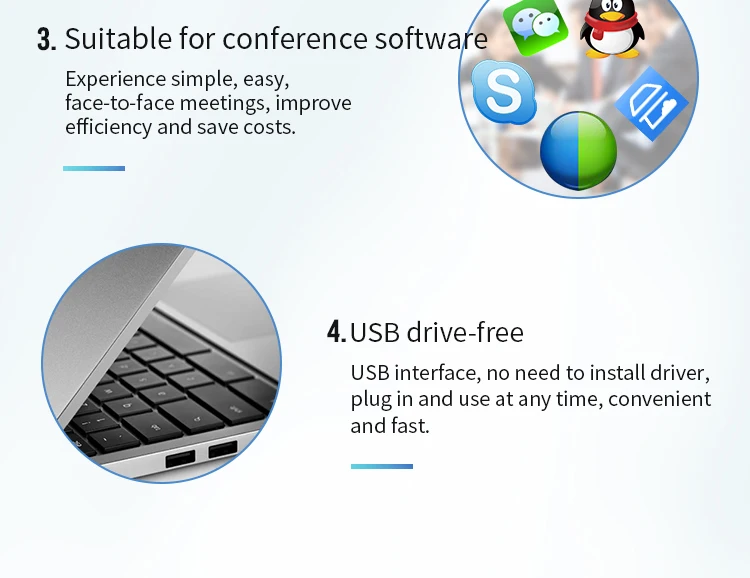 3. Suitable for conference software

Experience simple, easy, face-to-face meetings, improve efficiency and save costs.

4. USB drive-free

USB interface, no need to install driver, plug in and use at any time, convenient and fast.